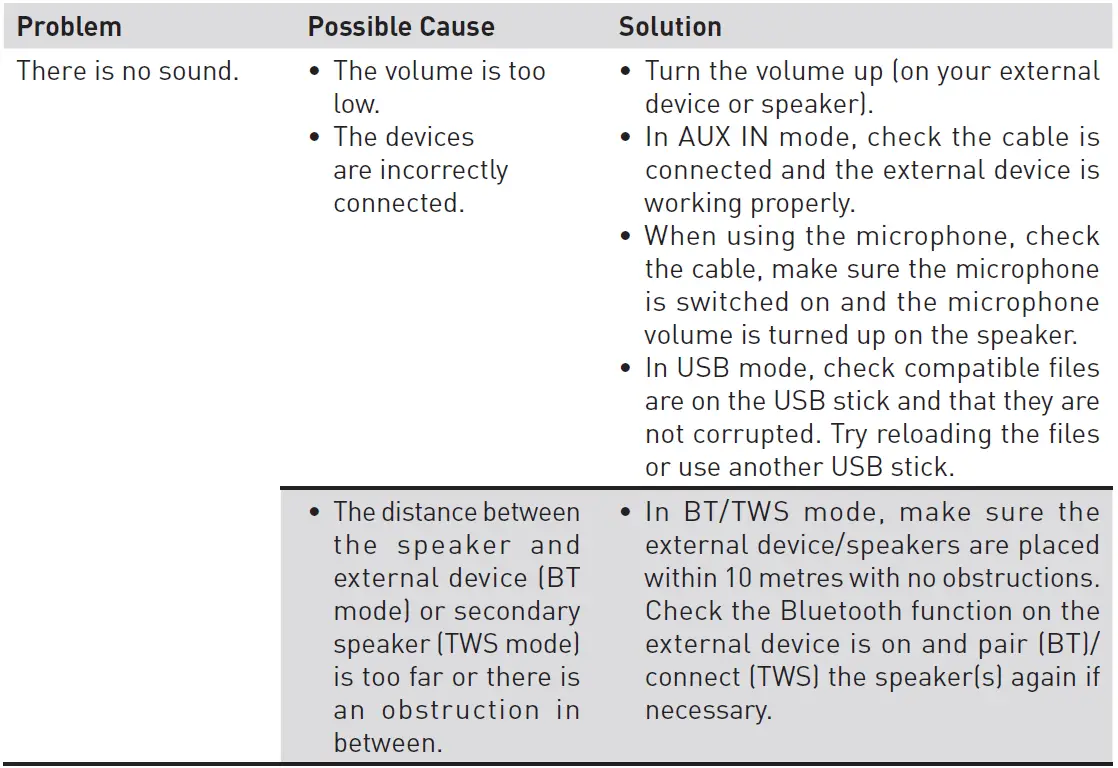 | Problem | Possible Cause | Solution |
|---|---|---|
| There is no sound. | • The volume is too low. • The devices are incorrectly connected. | • Turn the volume up (on your external device or speaker). • In AUX IN mode, check the cable is connected and the external device is working properly. • When using the microphone, check the cable, make sure the microphone is switched on and the microphone volume is turned up on the speaker. • In USB mode, check compatible files are on the USB stick and that they are not corrupted. Try reloading the files or use another USB stick. |
| | • The distance between the speaker and external device (BT mode) or secondary speaker (TWS mode) is too far or there is an obstruction in between. | • In BT/TWS mode, make sure the external device/speakers are placed within 10 metres with no obstructions. Check the Bluetooth function on the external device is on and pair (BT)/ connect (TWS) the speaker(s) again if necessary. |